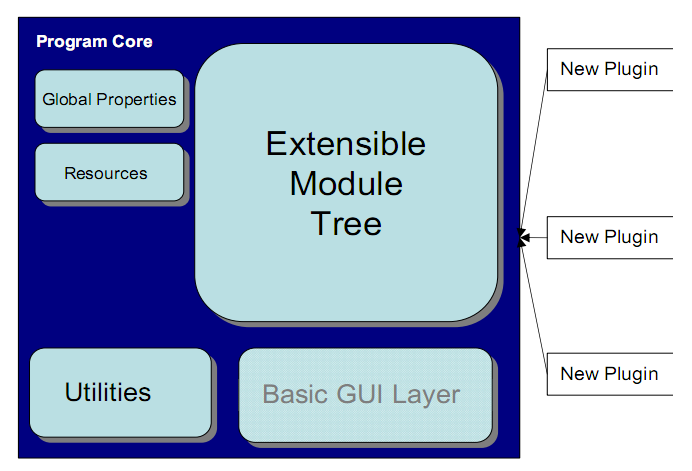 Program Core

Global Properties

Resources

Extensible Module Tree

Utilities

Basic GUI Layer

New Plugin

New Plugin

New Plugin